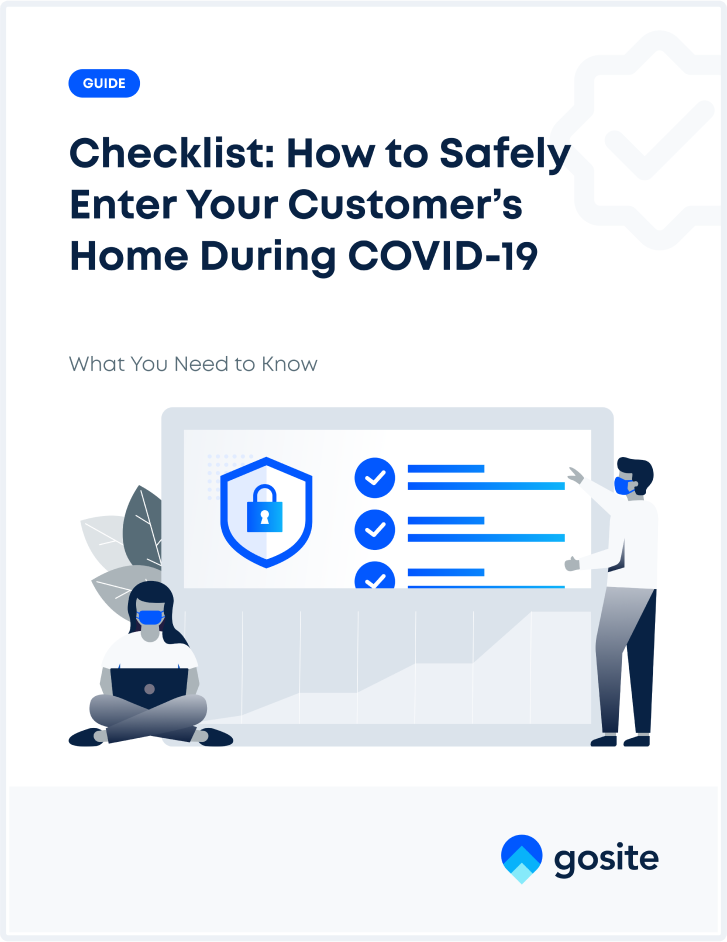 GUIDE

Checklist: How to Safely Enter Your Customer's Home During COVID-19

What You Need to Know

gosite